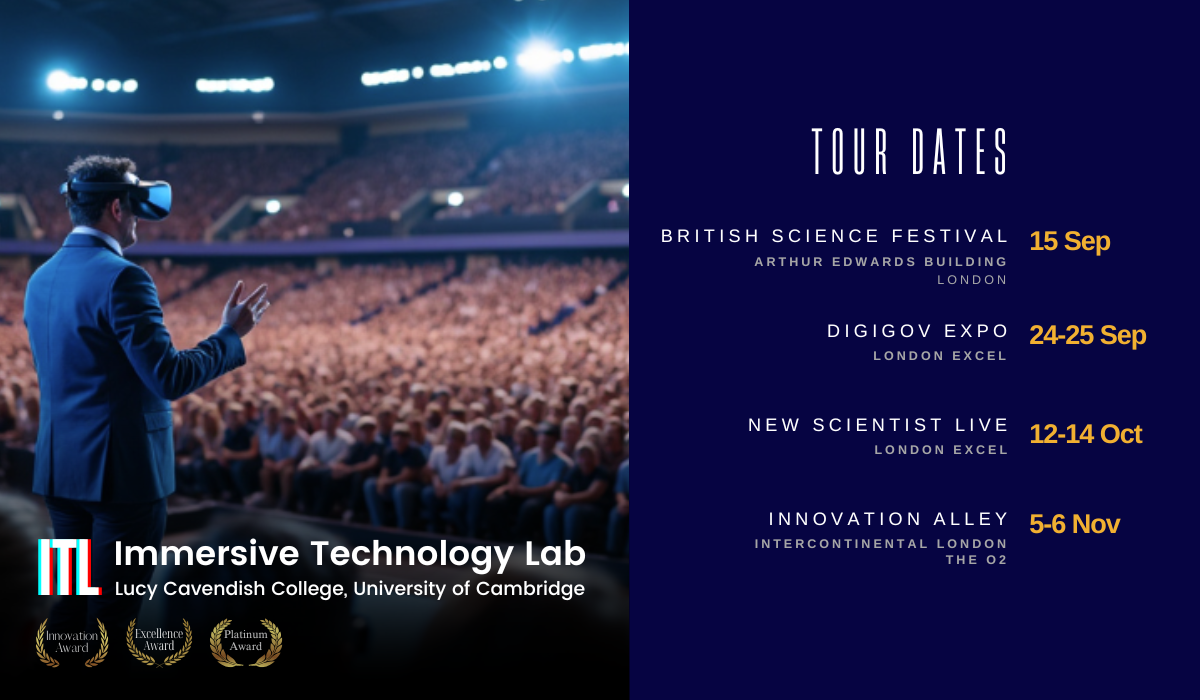 ITL Immersive Technology Lab
Lucy Cavendish College, University of Cambridge

Innovation Award
Excellence Award
Platinum Award

TOUR DATES

BRITISH SCIENCE FESTIVAL
ARTHUR EDWARDS BUILDING
LONDON
15 Sep

DIGIGOV EXPO
LONDON EXCEL
24-25 Sep

NEW SCIENTIST LIVE
LONDON EXCEL
12-14 Oct

INNOVATION ALLEY
INTERCONTINENTAL LONDON
THE O2
5-6 Nov